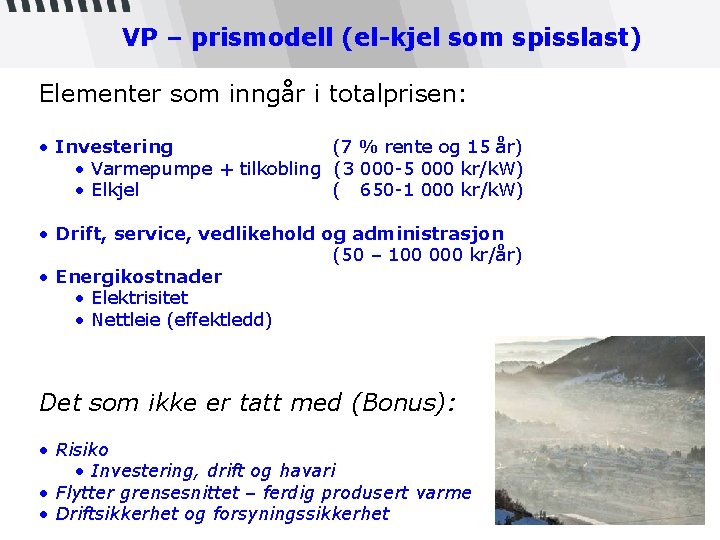 VP – prismodell (el-kjel som spisslast)

Elementer som inngår i totalprisen:

• Investering (7 % rente og 15 år)
  • Varmepumpe + tilkobling (3 000-5 000 kr/kW)
  • Elkjel ( 650-1 000 kr/kW)

• Drift, service, vedlikehold og administrasjon (50 – 100 000 kr/år)
• Energikostnader
  • Elektrisitet
  • Nettleie (effektledd)

Det som ikke er tatt med (Bonus):

• Risiko
  • Investering, drift og havari
• Flytter grensesnittet – ferdig produsert varme
• Driftsikkerhet og forsyningssikkerhet